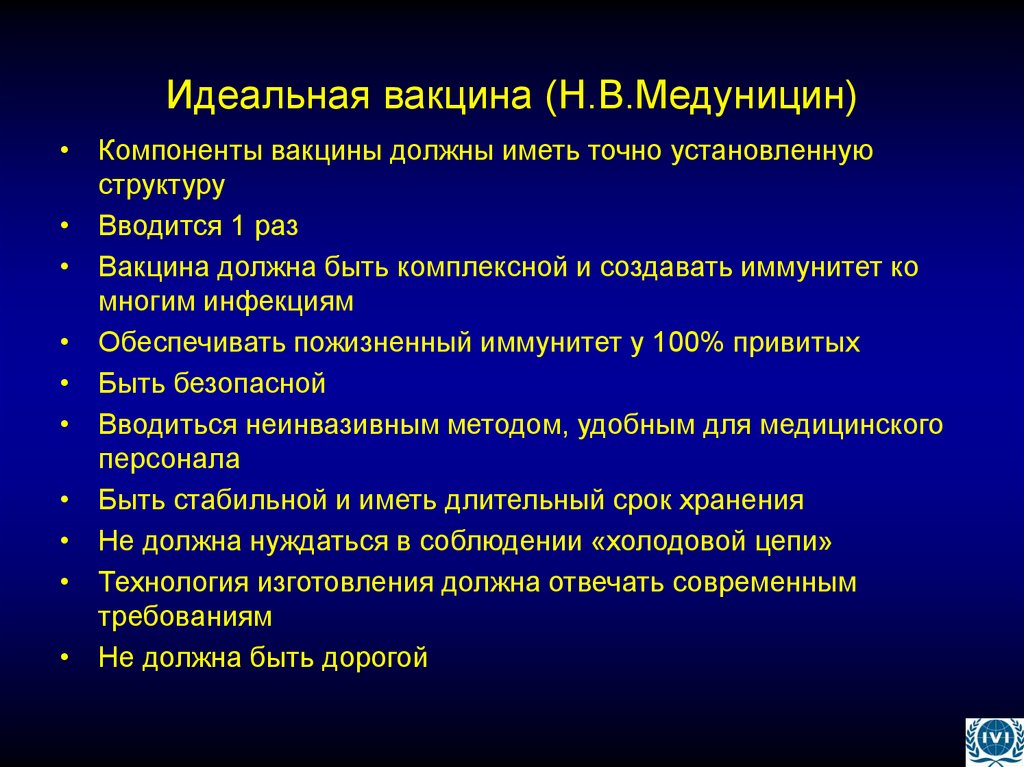 Идеальная вакцина (Н.В.Медуницин)

• Компоненты вакцины должны иметь точно установленную структуру
• Вводится 1 раз
• Вакцина должна быть комплексной и создавать иммунитет ко многим инфекциям
• Обеспечивать пожизненный иммунитет у 100% привитых
• Быть безопасной
• Вводиться неинвазивным методом, удобным для медицинского персонала
• Быть стабильной и иметь длительный срок хранения
• Не должна нуждаться в соблюдении «холодовой цепи»
• Технология изготовления должна отвечать современным требованиям
• Не должна быть дорогой

IVI